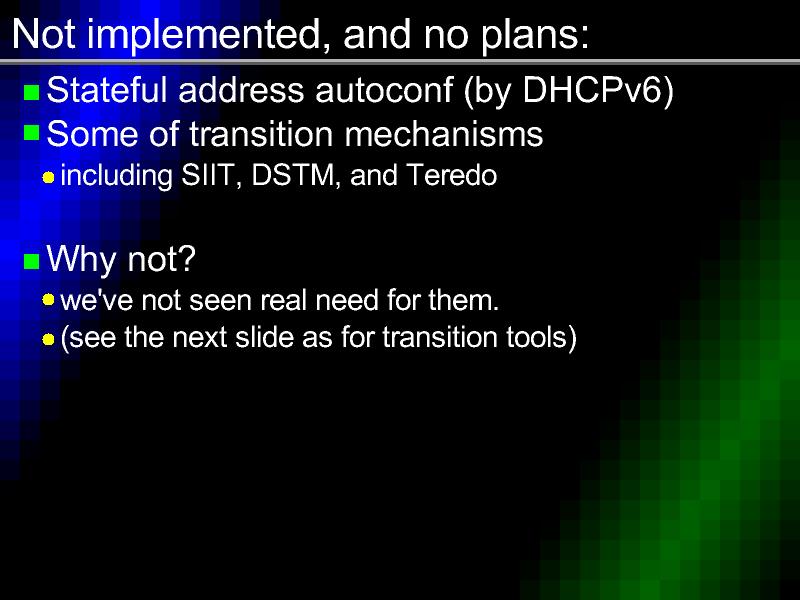 Not implemented, and no plans:

Stateful address autoconf (by DHCPv6)
Some of transition mechanisms
including SIIT, DSTM, and Teredo

Why not?
we've not seen real need for them.
(see the next slide as for transition tools)